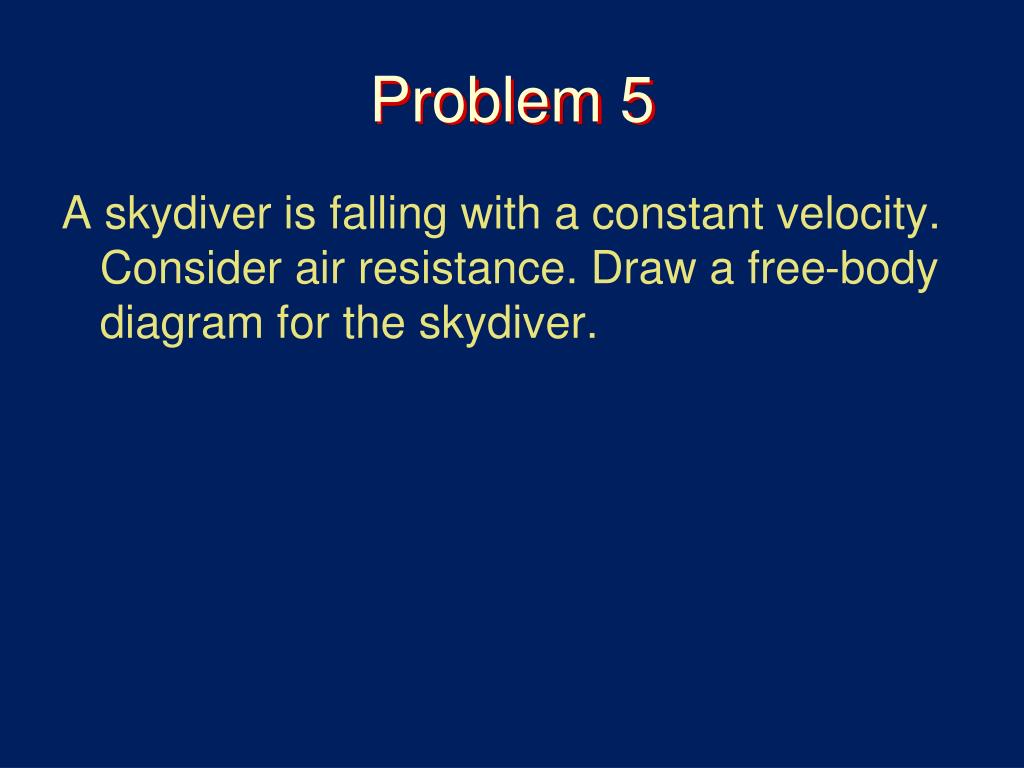 Problem 5

A skydiver is falling with a constant velocity. Consider air resistance. Draw a free-body diagram for the skydiver.